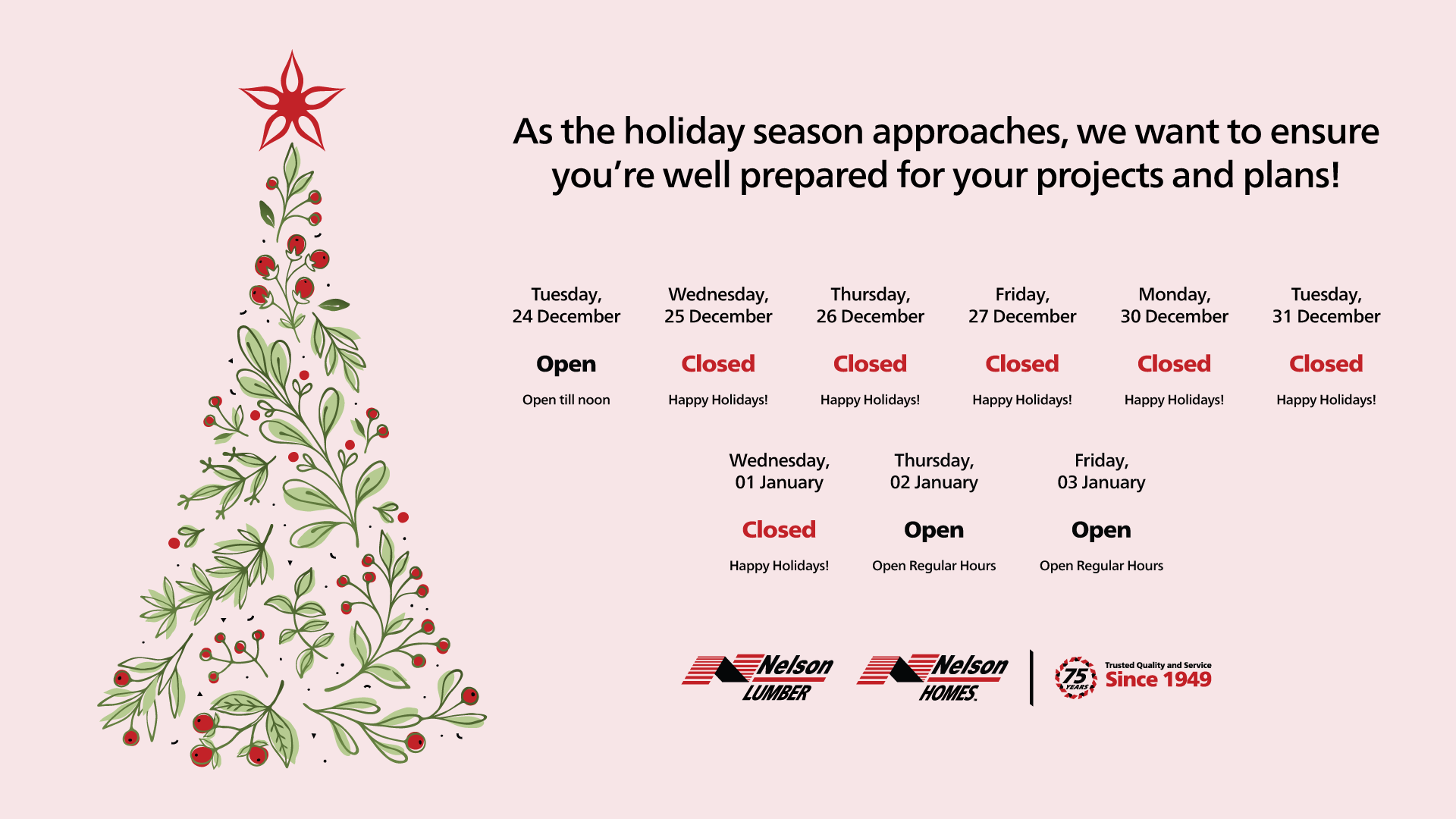 As the holiday season approaches, we want to ensure you're well prepared for your projects and plans!

Tuesday, 24 December
Open
Open till noon

Wednesday, 25 December
Closed
Happy Holidays!

Thursday, 26 December
Closed
Happy Holidays!

Friday, 27 December
Closed
Happy Holidays!

Monday, 30 December
Closed
Happy Holidays!

Tuesday, 31 December
Closed
Happy Holidays!

Wednesday, 01 January
Closed
Happy Holidays!

Thursday, 02 January
Open
Open Regular Hours

Friday, 03 January
Open
Open Regular Hours

Nelson LUMBER

Nelson HOMES

75 YEARS
Trusted Quality and Service
Since 1949